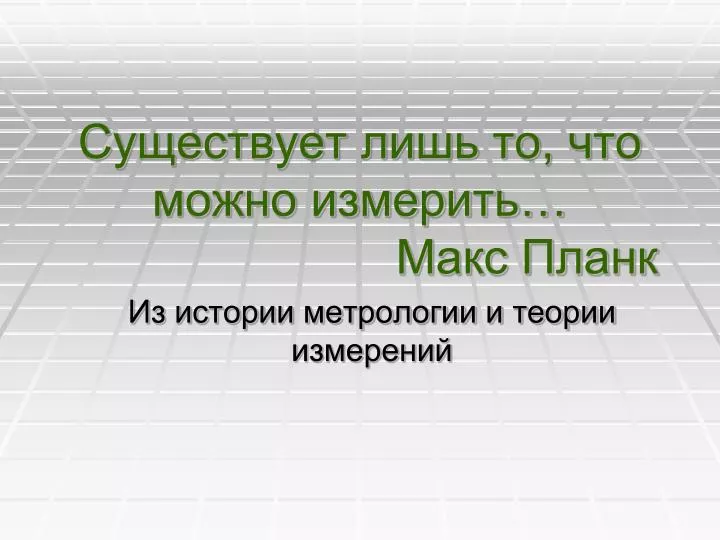 Существует лишь то, что можно измерить…
Макс Планк

Из истории метрологии и теории измерений